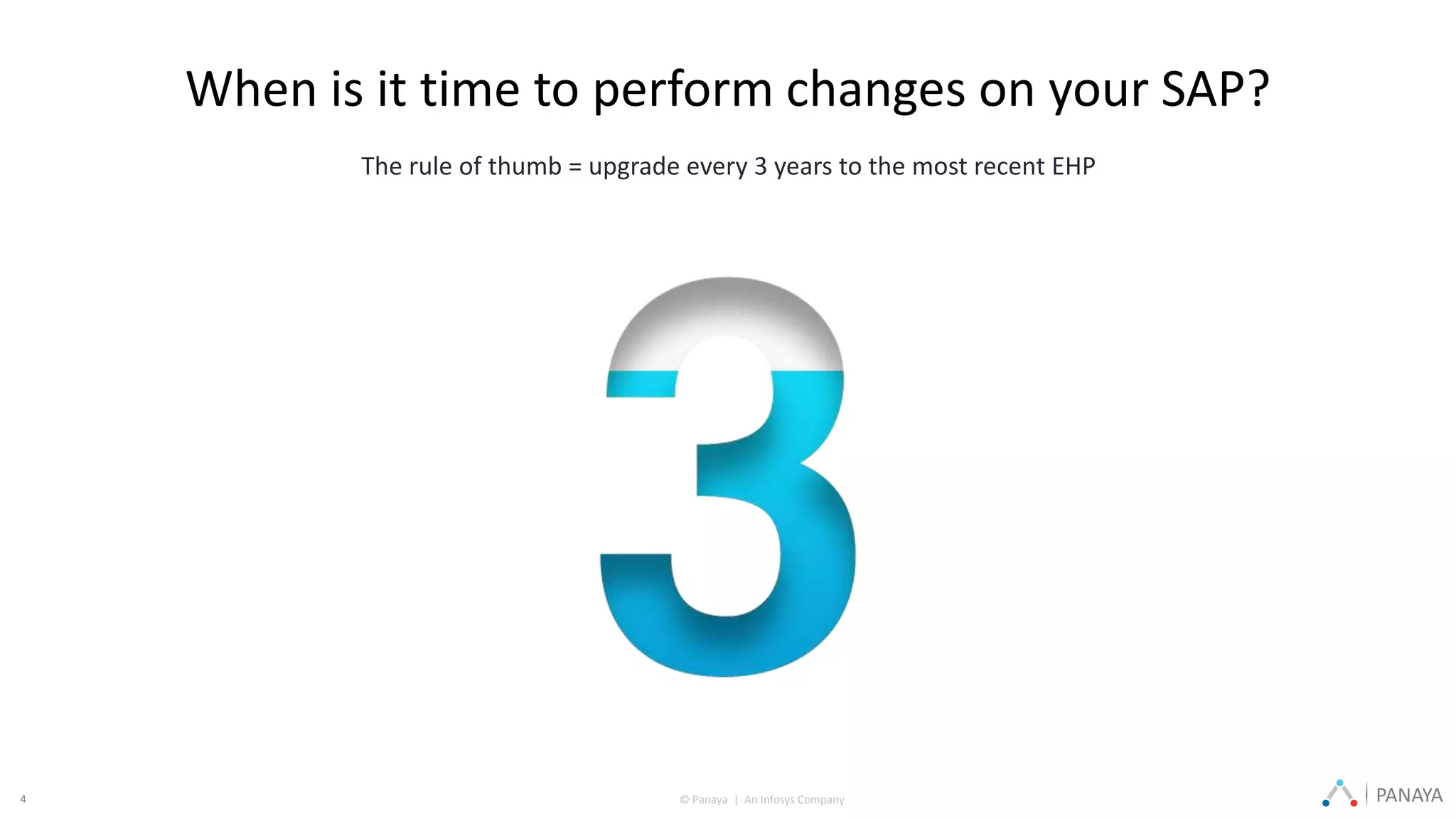 When is it time to perform changes on your SAP?

The rule of thumb = upgrade every 3 years to the most recent EHP

3

4

© Panaya | An Infosys Company

PANAYA